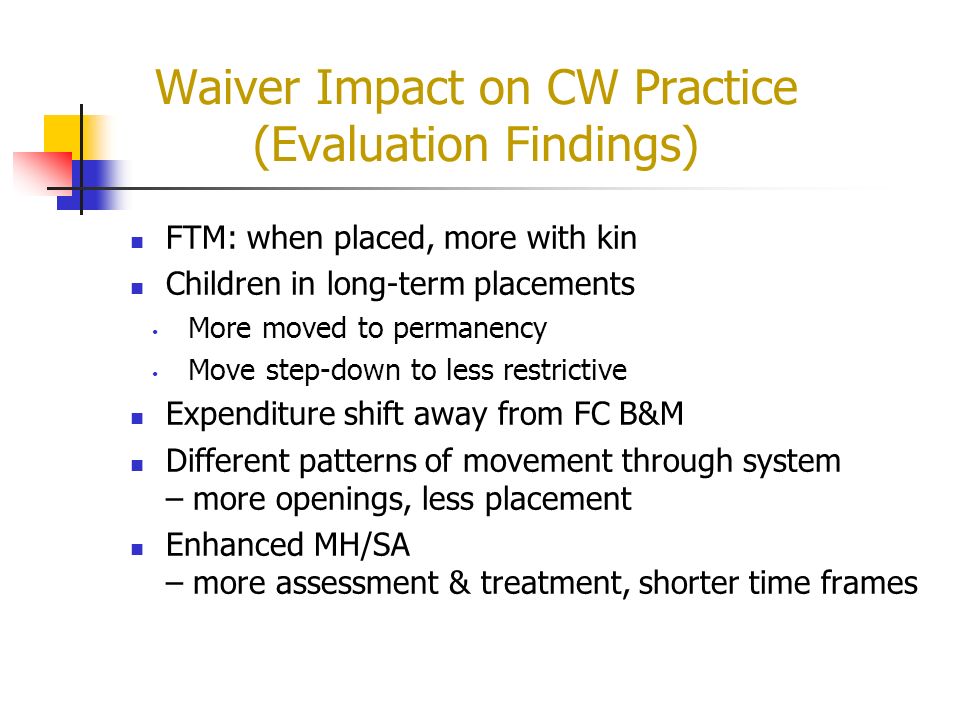 Waiver Impact on CW Practice
(Evaluation Findings)

- FTM: when placed, more with kin
- Children in long-term placements
  - More moved to permanency
  - Move step-down to less restrictive
- Expenditure shift away from FC B&M
- Different patterns of movement through system – more openings, less placement
- Enhanced MH/SA – more assessment & treatment, shorter time frames